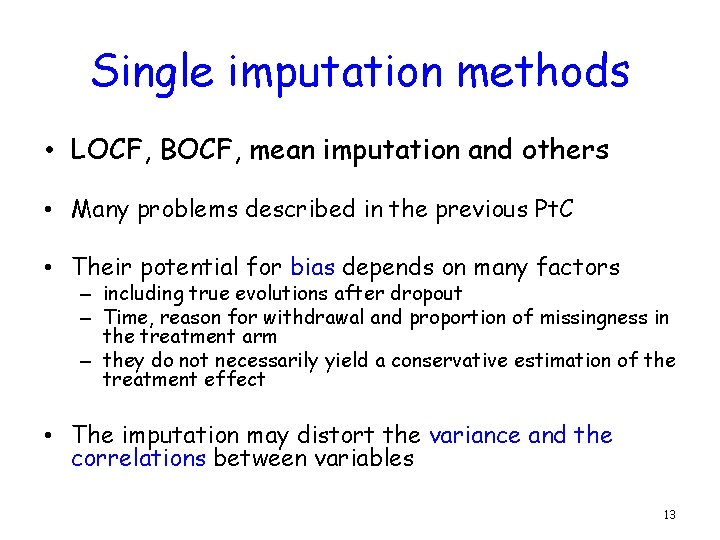 Single imputation methods

• LOCF, BOCF, mean imputation and others

• Many problems described in the previous PtC

• Their potential for bias depends on many factors
– including true evolutions after dropout
– Time, reason for withdrawal and proportion of missingness in the treatment arm
– they do not necessarily yield a conservative estimation of the treatment effect

• The imputation may distort the variance and the correlations between variables

13